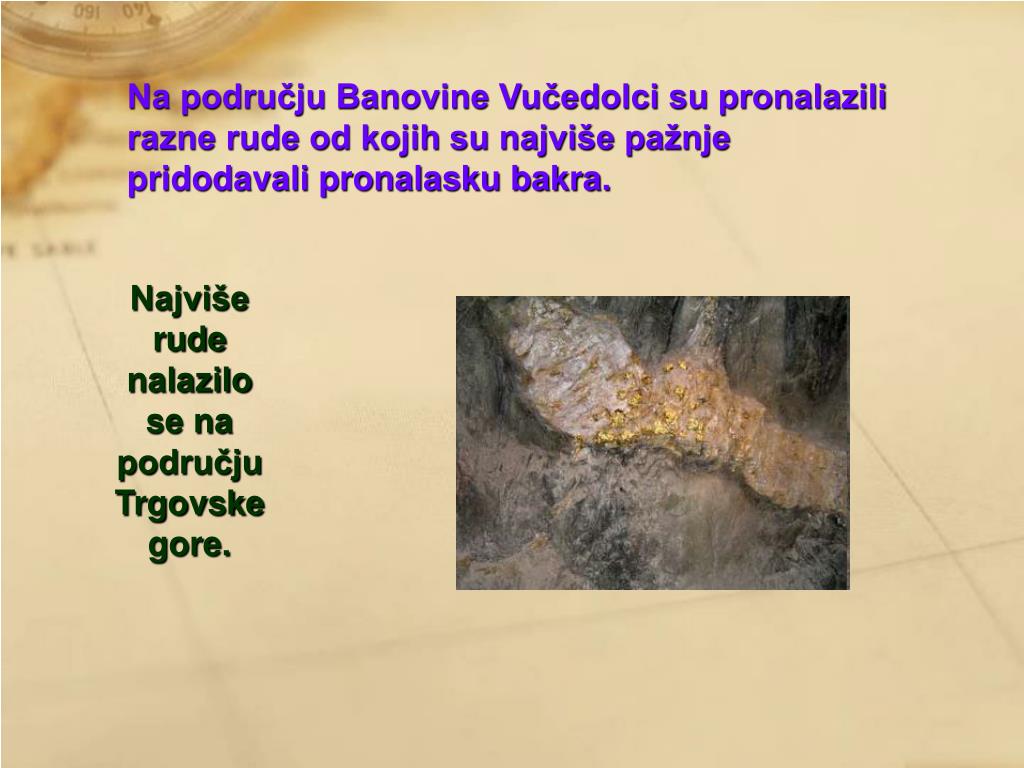 Na području Banovine Vučedolci su pronalazili razne rude od kojih su najviše pažnje pridodavali pronalasku bakra.

Najviše rude nalazilo se na području Trgovske gore.